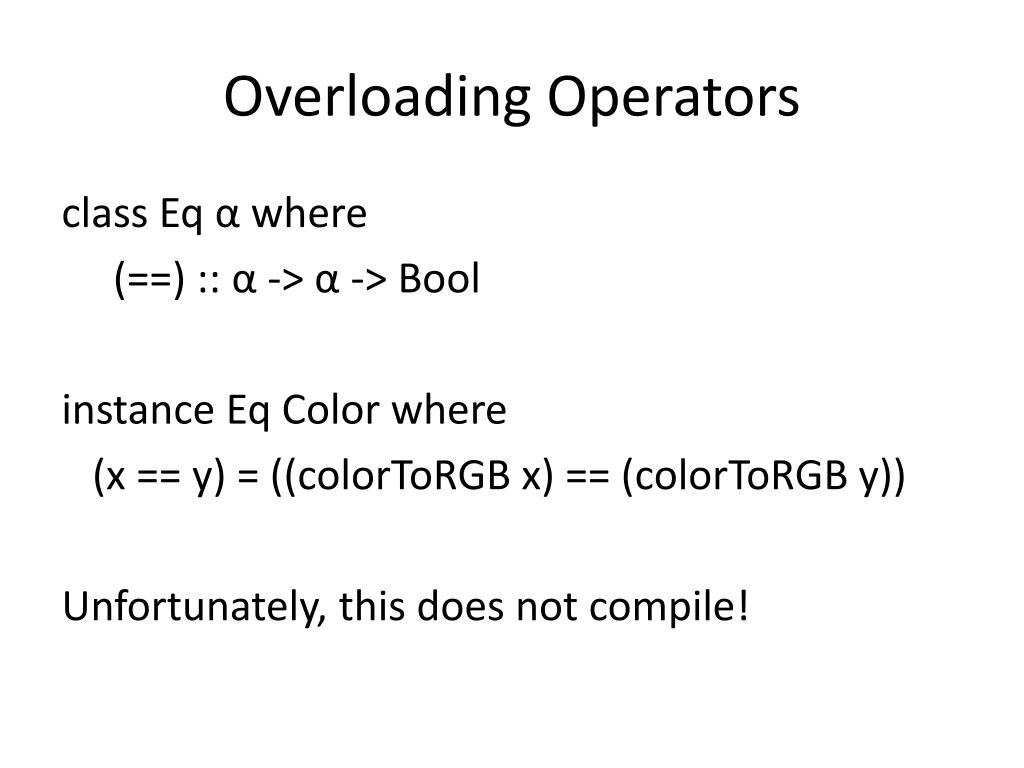 Overloading Operators

class Eq α where
(==) :: α -> α -> Bool

instance Eq Color where
(x == y) = ((colorToRGB x) == (colorToRGB y))

Unfortunately, this does not compile!